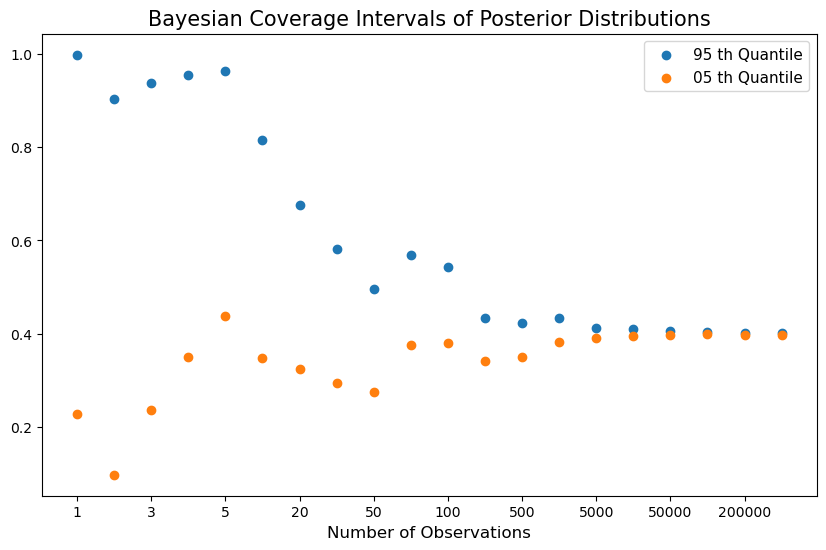 Bayesian Coverage Intervals of Posterior Distributions

95 th Quantile
05 th Quantile

1.0
0.8
0.6
0.4
0.2

1
3
5
20
50
100
500
5000
50000
200000

Number of Observations